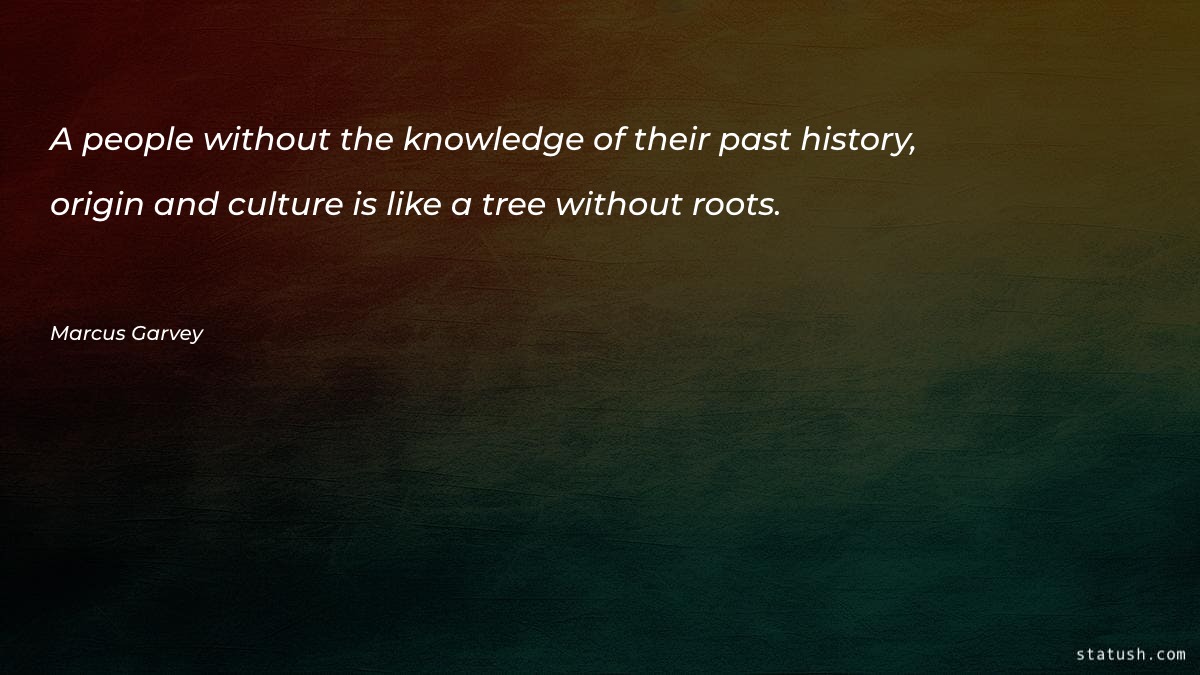 A people without the knowledge of their past history, origin and culture is like a tree without roots.

Marcus Garvey

statush.com